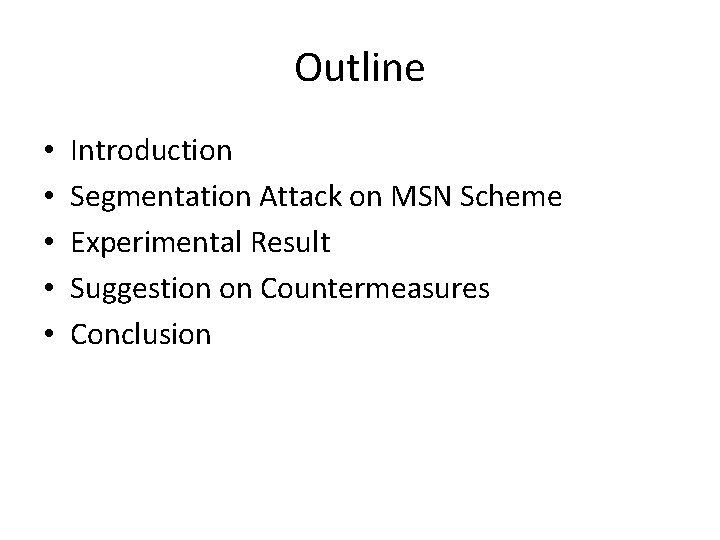 Outline

• Introduction
• Segmentation Attack on MSN Scheme
• Experimental Result
• Suggestion on Countermeasures
• Conclusion